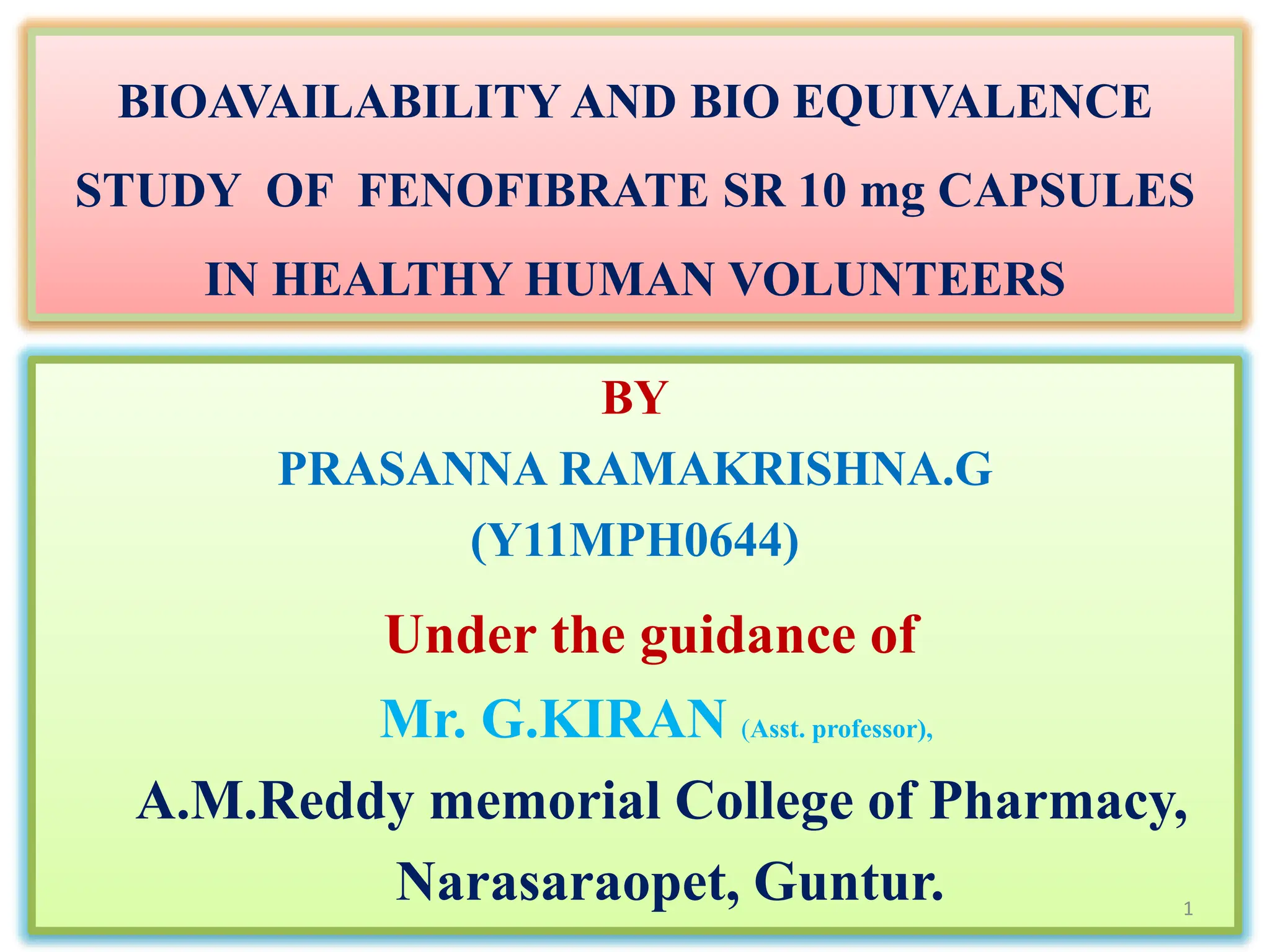 BIOAVAILABILITY AND BIO EQUIVALENCE STUDY OF FENOFIBRATE SR 10 mg CAPSULES IN HEALTHY HUMAN VOLUNTEERS

BY

PRASANNA RAMAKRISHNA.G

(Y11MPH0644)

Under the guidance of

Mr. G.KIRAN (Asst. professor),

A.M.Reddy memorial College of Pharmacy,

Narasaraopet, Guntur.

1